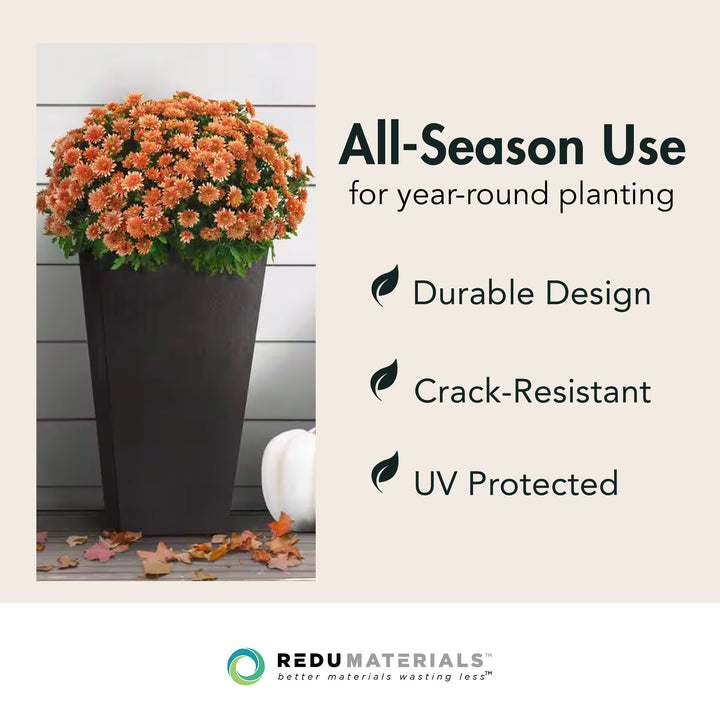 All-Season Use
for year-round planting

Durable Design

Crack-Resistant

UV Protected

REDUMATERIALS™
better materials wasting less™